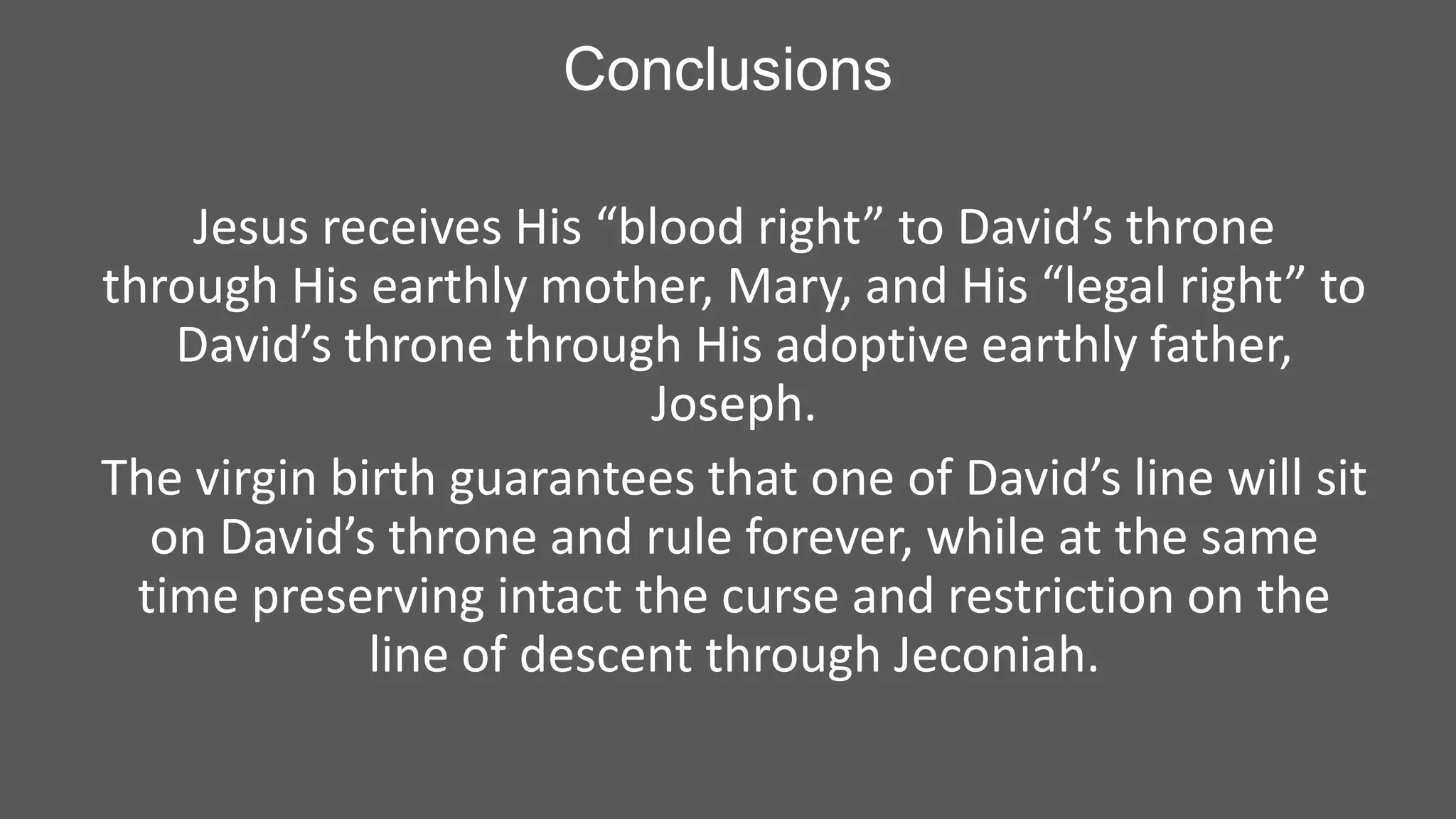 Conclusions

Jesus receives His “blood right” to David’s throne through His earthly mother, Mary, and His “legal right” to David’s throne through His adoptive earthly father, Joseph.

The virgin birth guarantees that one of David’s line will sit on David’s throne and rule forever, while at the same time preserving intact the curse and restriction on the line of descent through Jeconiah.